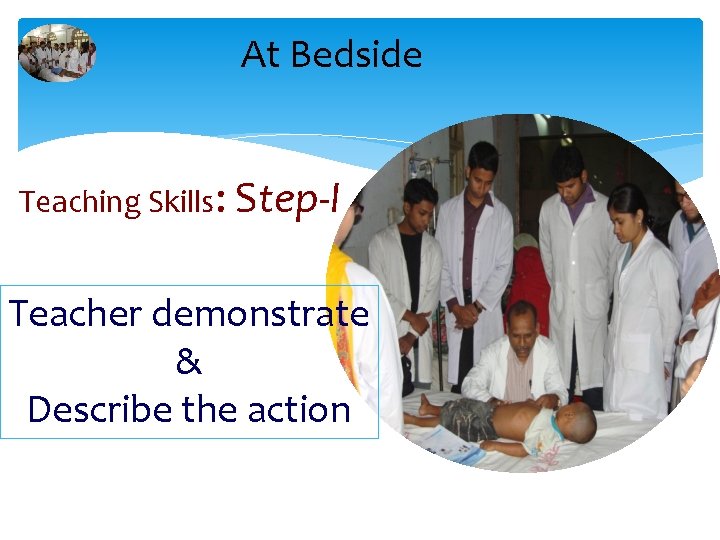 At Bedside

Teaching Skills: Step-I

Teacher demonstrate
&
Describe the action